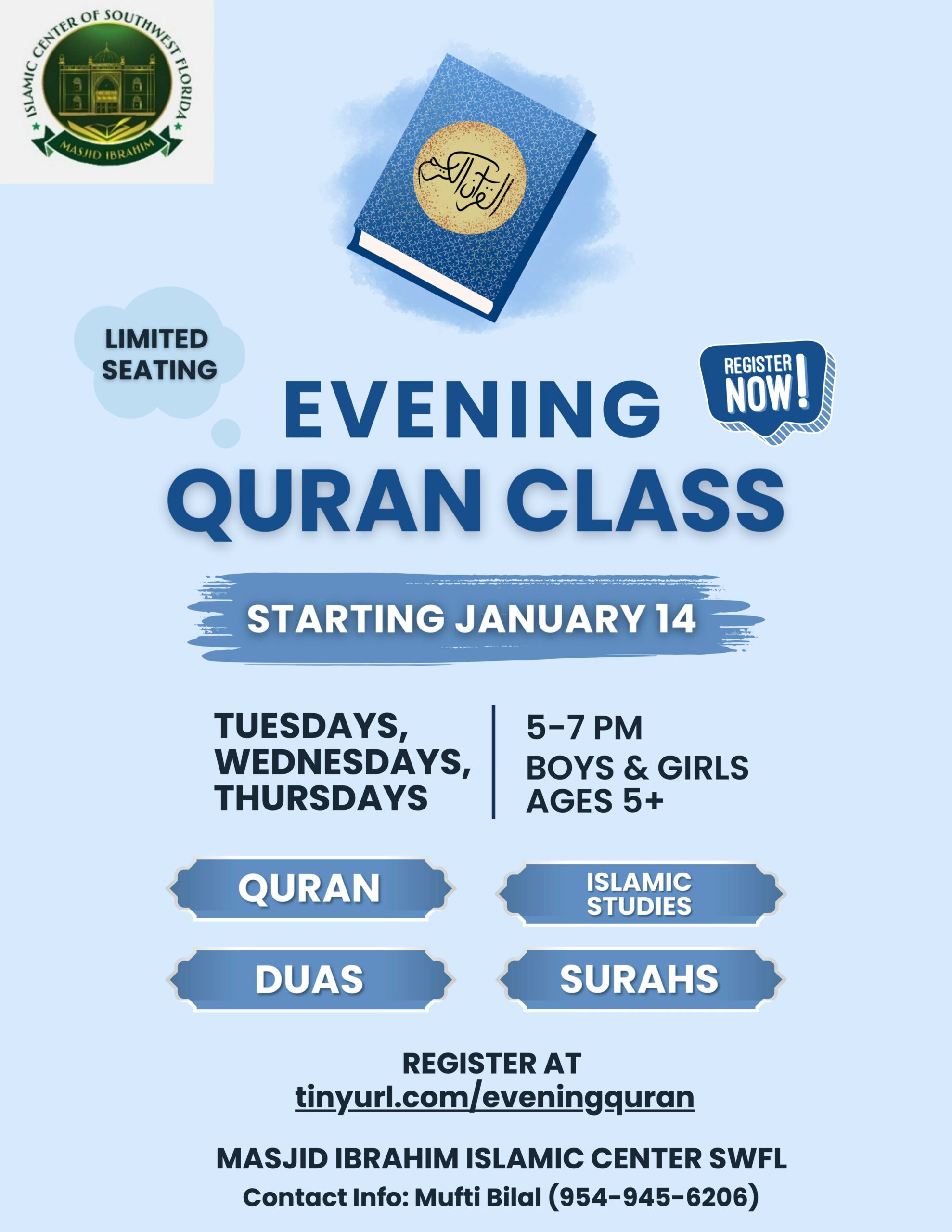 ISLAMIC CENTER OF SOUTHWEST FLORIDA
MASJID IBRAHIM

القرآن الكريم

LIMITED SEATING

REGISTER NOW!

EVENING QURAN CLASS

STARTING JANUARY 14

TUESDAYS, WEDNESDAYS, THURSDAYS

5-7 PM
BOYS & GIRLS
AGES 5+

QURAN

ISLAMIC STUDIES

DUAS

SURAHS

REGISTER AT
tinyurl.com/eveningquran

MASJID IBRAHIM ISLAMIC CENTER SWFL
Contact Info: Mufti Bilal (954-945-6206)